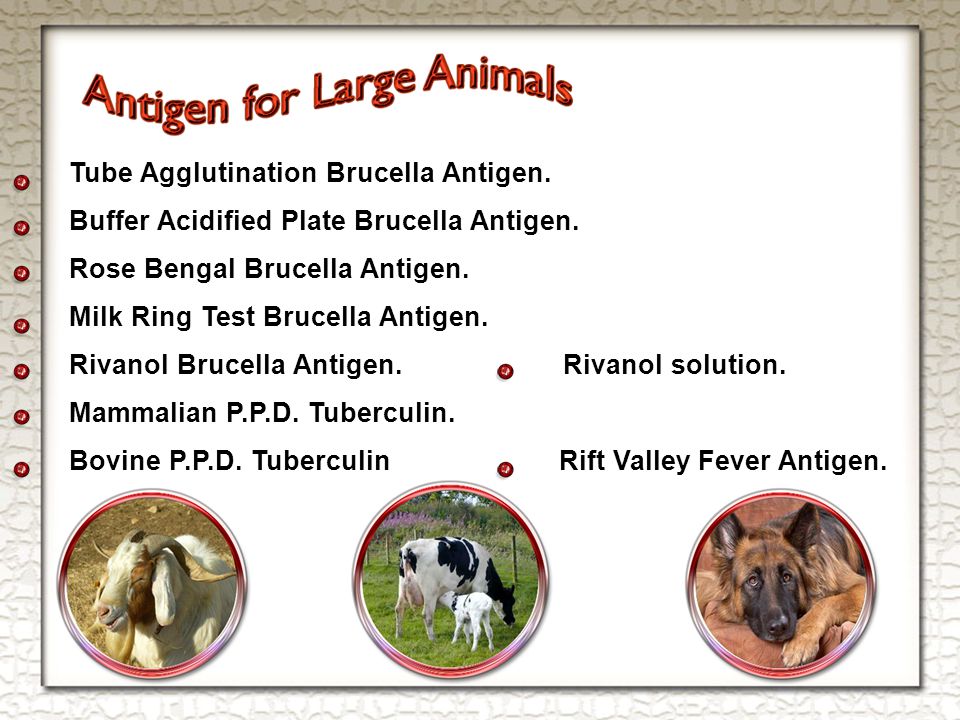 Antigen for Large Animals

Tube Agglutination Brucella Antigen.

Buffer Acidified Plate Brucella Antigen.

Rose Bengal Brucella Antigen.

Milk Ring Test Brucella Antigen.

Rivanol Brucella Antigen.

Mammalian P.P.D. Tuberculin.

Bovine P.P.D. Tuberculin

Rivanol solution.

Rift Valley Fever Antigen.